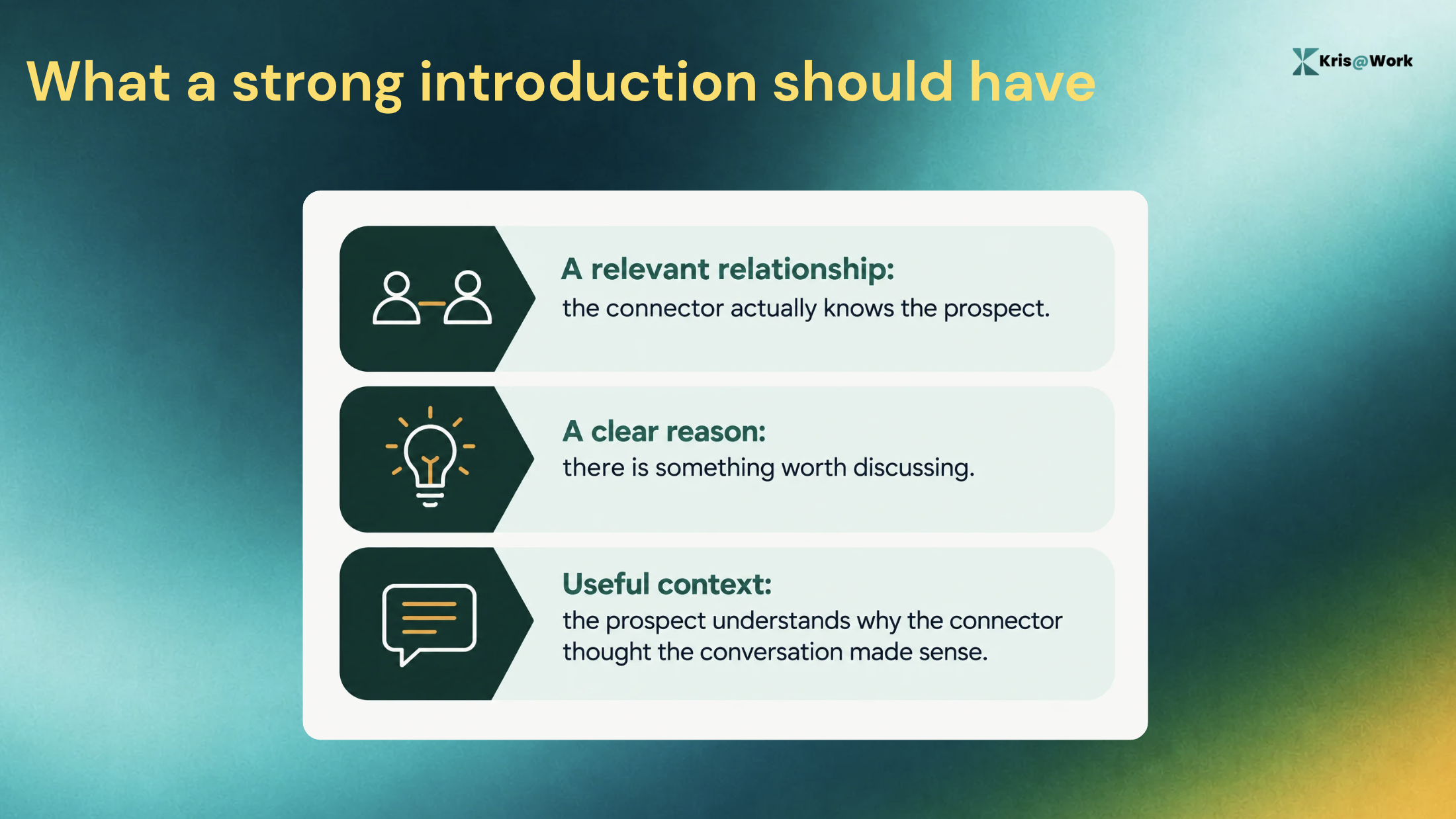 What a strong introduction should have

Kris@Work

A relevant relationship:
the connector actually knows the prospect.

A clear reason:
there is something worth discussing.

Useful context:
the prospect understands why the connector thought the conversation made sense.